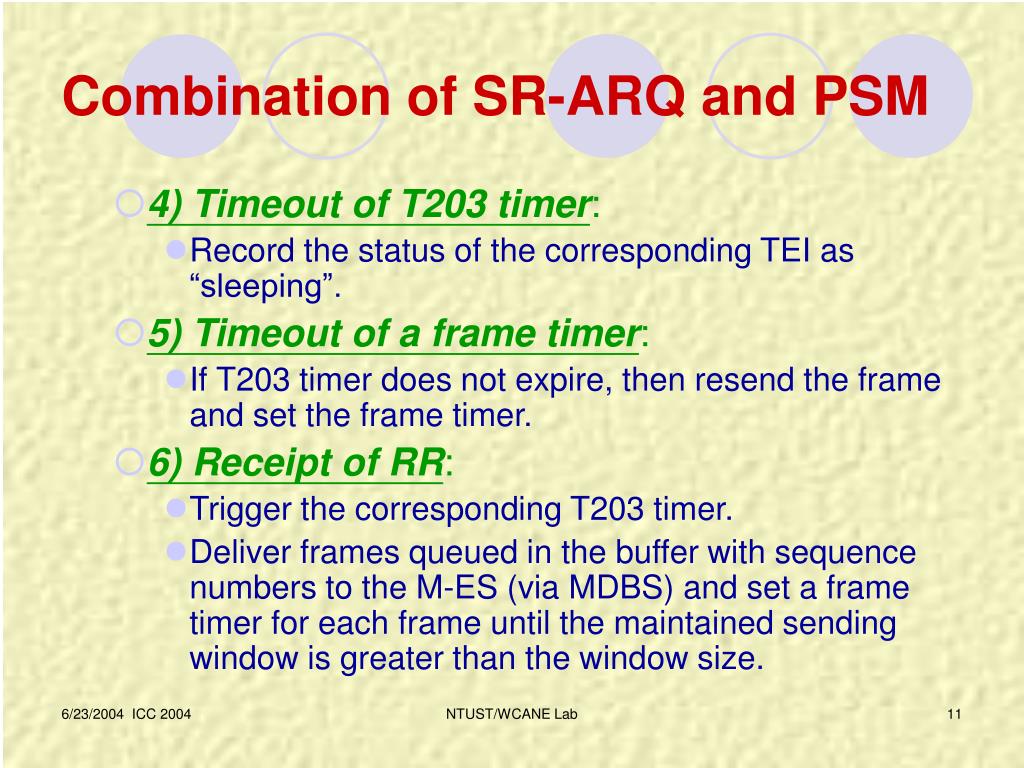 Combination of SR-ARQ and PSM

4) Timeout of T203 timer:
Record the status of the corresponding TEI as “sleeping”.

5) Timeout of a frame timer:
If T203 timer does not expire, then resend the frame and set the frame timer.

6) Receipt of RR:
Trigger the corresponding T203 timer.
Deliver frames queued in the buffer with sequence numbers to the M-ES (via MDBS) and set a frame timer for each frame until the maintained sending window is greater than the window size.

6/23/2004 ICC 2004

NTUST/WCANE Lab

11